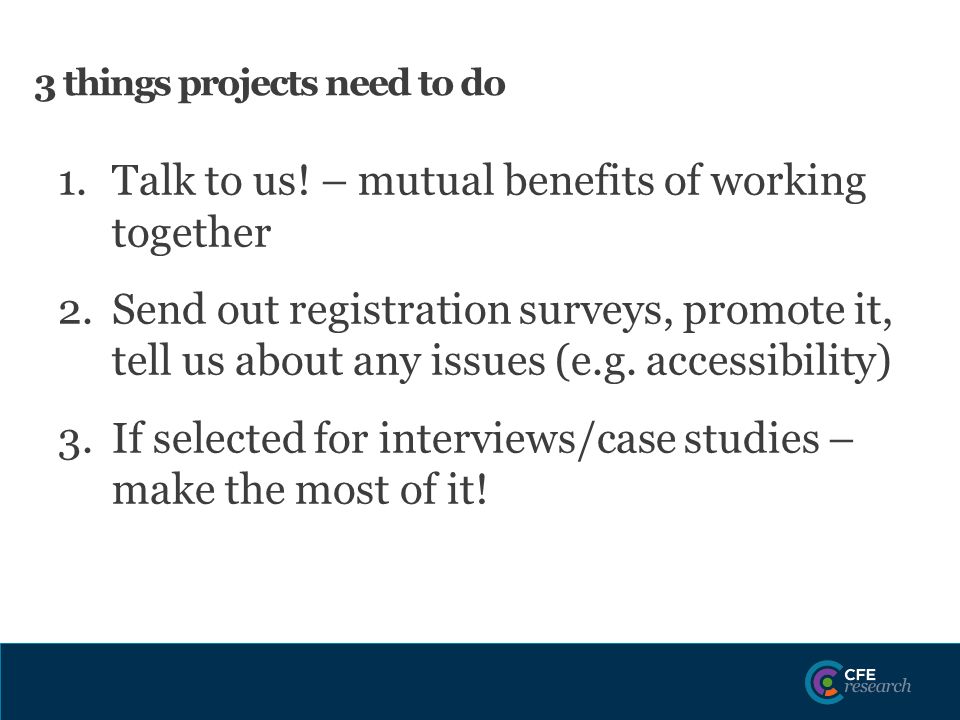 3 things projects need to do

1. Talk to us! – mutual benefits of working together

2. Send out registration surveys, promote it, tell us about any issues (e.g. accessibility)

3. If selected for interviews/case studies – make the most of it!

CFE research